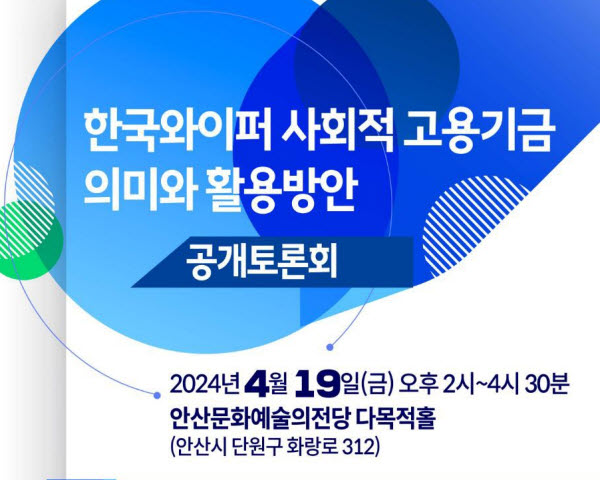 한국와이퍼 사회적 고용기금 의미와 활용방안

공개토론회

2024년 4월 19일(금) 오후 2시~4시 30분
안산문화예술의전당 다목적홀
(안산시 단원구 화랑로 312)